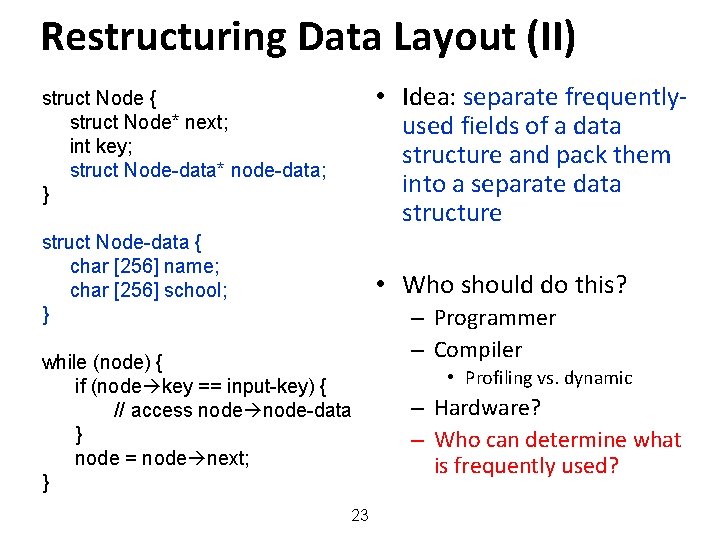 Restructuring Data Layout (II)

struct Node {
struct Node* next;
int key;
struct Node-data* node-data;
}

struct Node-data {
char [256] name;
char [256] school;
}

while (node) {
if (node→key == input-key) {
// access node→node-data
}
node = node→next;
}

• Idea: separate frequently-used fields of a data structure and pack them into a separate data structure

• Who should do this?
– Programmer
– Compiler
• Profiling vs. dynamic
– Hardware?
– Who can determine what is frequently used?

23